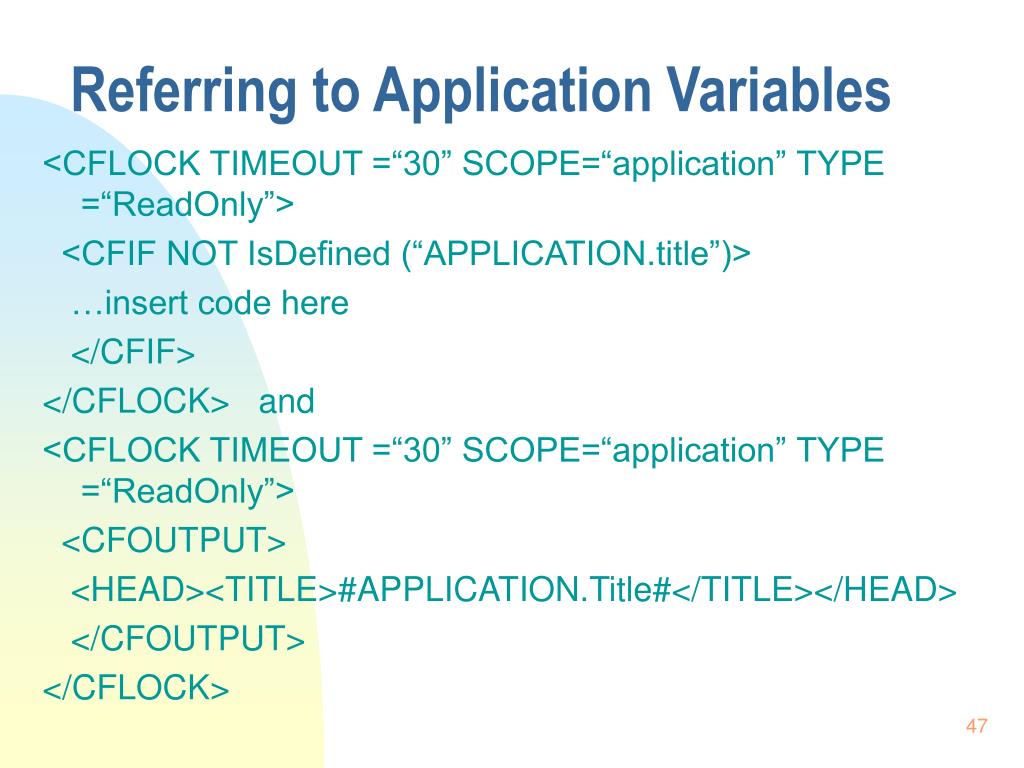 Referring to Application Variables

<CFLOCK TIMEOUT =“30” SCOPE=“application” TYPE =“ReadOnly”>

<CFIF NOT IsDefined (“APPLICATION.title”)>

…insert code here

</CFIF>

</CFLOCK> and

<CFLOCK TIMEOUT =“30” SCOPE=“application” TYPE =“ReadOnly”>

<CFOUTPUT>

<HEAD><TITLE>#APPLICATION.Title#</TITLE></HEAD>

</CFOUTPUT>

</CFLOCK>

47